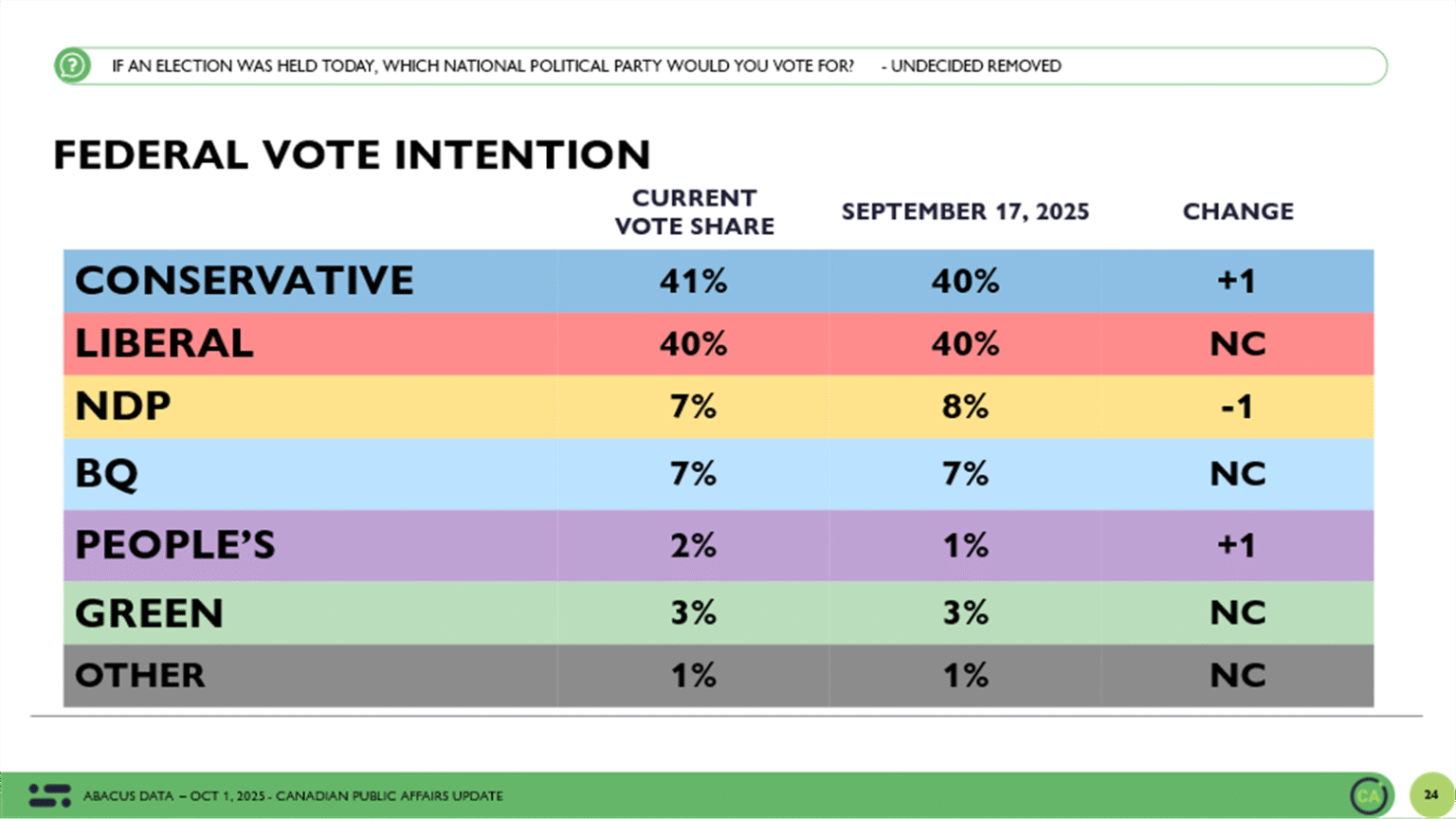 IF AN ELECTION WAS HELD TODAY, WHICH NATIONAL POLITICAL PARTY WOULD YOU VOTE FOR? - UNDECIDED REMOVED

FEDERAL VOTE INTENTION

| | CURRENT VOTE SHARE | SEPTEMBER 17, 2025 | CHANGE |
|---|---|---|---|
| CONSERVATIVE | 41% | 40% | +1 |
| LIBERAL | 40% | 40% | NC |
| NDP | 7% | 8% | -1 |
| BQ | 7% | 7% | NC |
| PEOPLE'S | 2% | 1% | +1 |
| GREEN | 3% | 3% | NC |
| OTHER | 1% | 1% | NC |

ABACUS DATA – OCT 1, 2025 - CANADIAN PUBLIC AFFAIRS UPDATE

CA

24